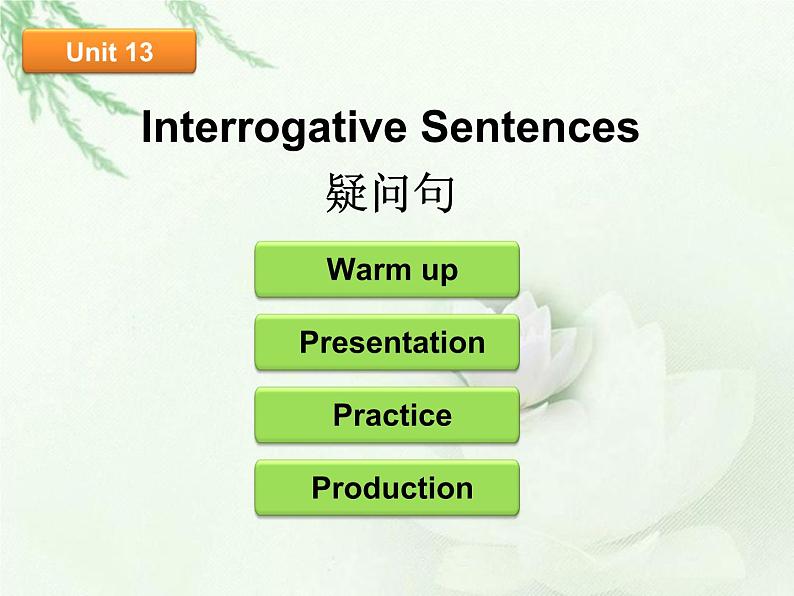 Unit 13

Interrogative Sentences
疑问句

Warm up

Presentation

Practice

Production